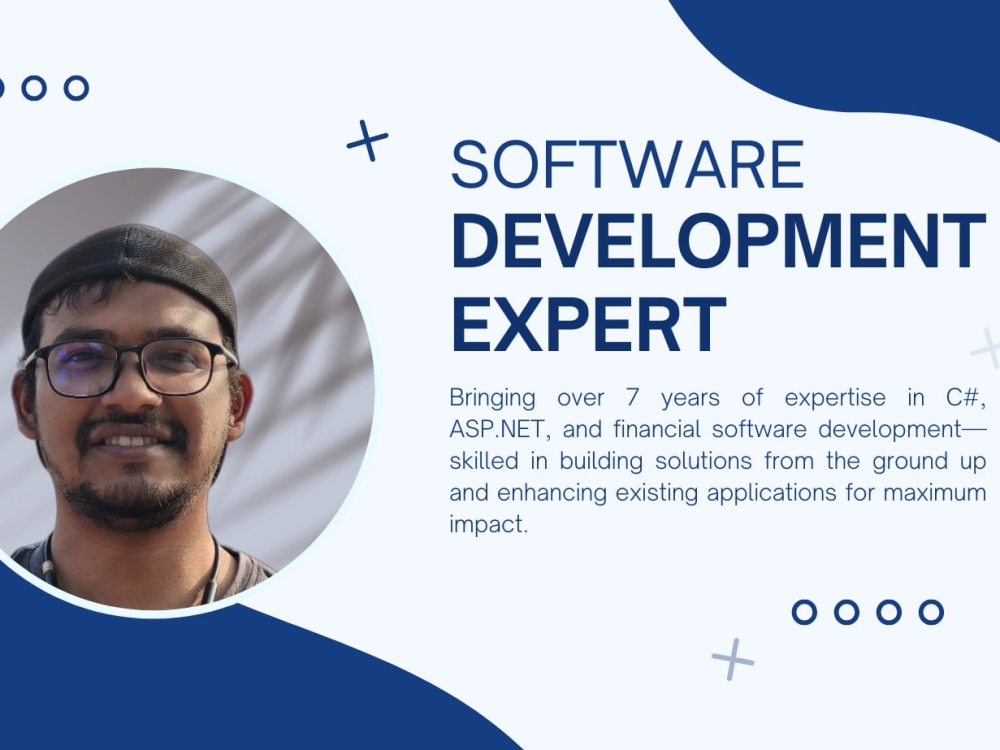 SOFTWARE
DEVELOPMENT
EXPERT

Bringing over 7 years of expertise in C#, ASP.NET, and financial software development—skilled in building solutions from the ground up and enhancing existing applications for maximum impact.